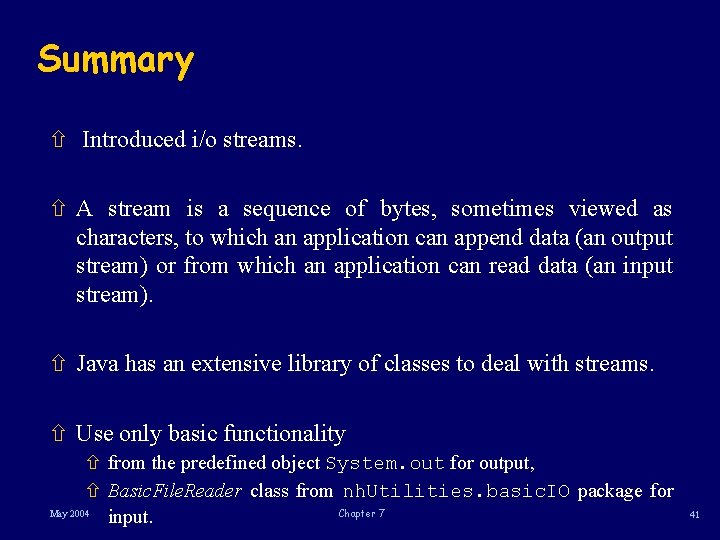 Summary

⇧ Introduced i/o streams.

⇧ A stream is a sequence of bytes, sometimes viewed as characters, to which an application can append data (an output stream) or from which an application can read data (an input stream).

⇧ Java has an extensive library of classes to deal with streams.

⇧ Use only basic functionality

⇧ from the predefined object System.out for output,

⇧ BasicFileReader class from nhUtilities.basicIO package for input.

May 2004

Chapter 7

41